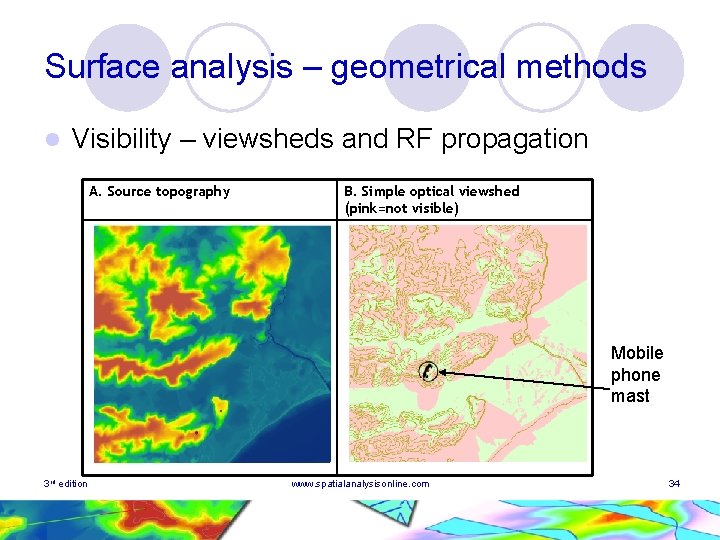 Surface analysis – geometrical methods

Visibility – viewsheds and RF propagation

| A. Source topography | B. Simple optical viewshed (pink=not visible) |
|---|---|
| | |

Mobile phone mast

3rd edition

www.spatialanalysisonline.com

34